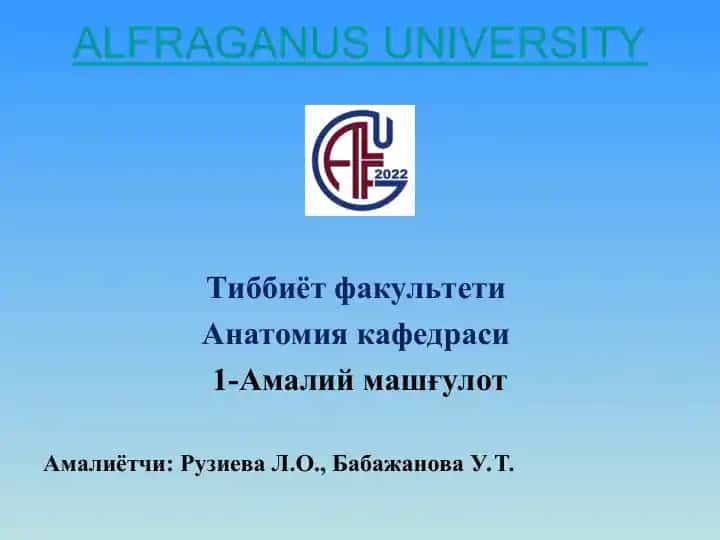 ALFRAGANUS UNIVERSITY

AFU 2022

Тиббиёт факультети
Анатомия кафедраси
1-Амалий машғулот

Амалиётчи: Рузиева Л.О., Бабажанова У.Т.